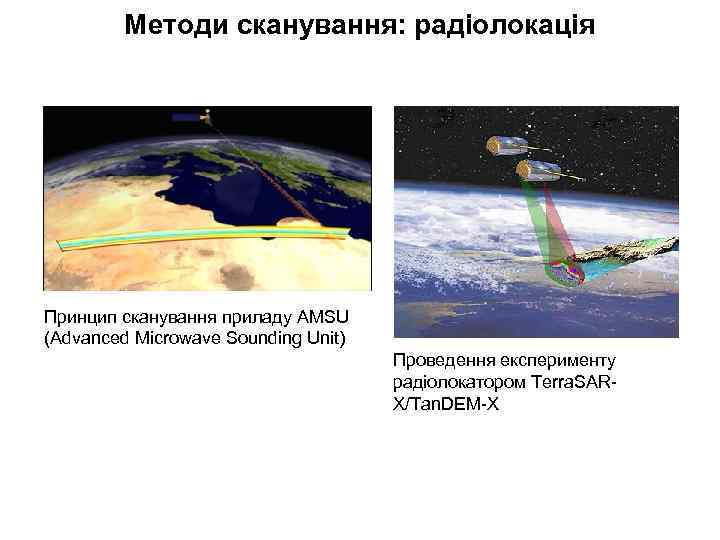 Методи сканування: радіолокація

Принцип сканування приладу AMSU (Advanced Microwave Sounding Unit)

Проведення експерименту радіолокатором TerraSAR-X/TanDEM-X